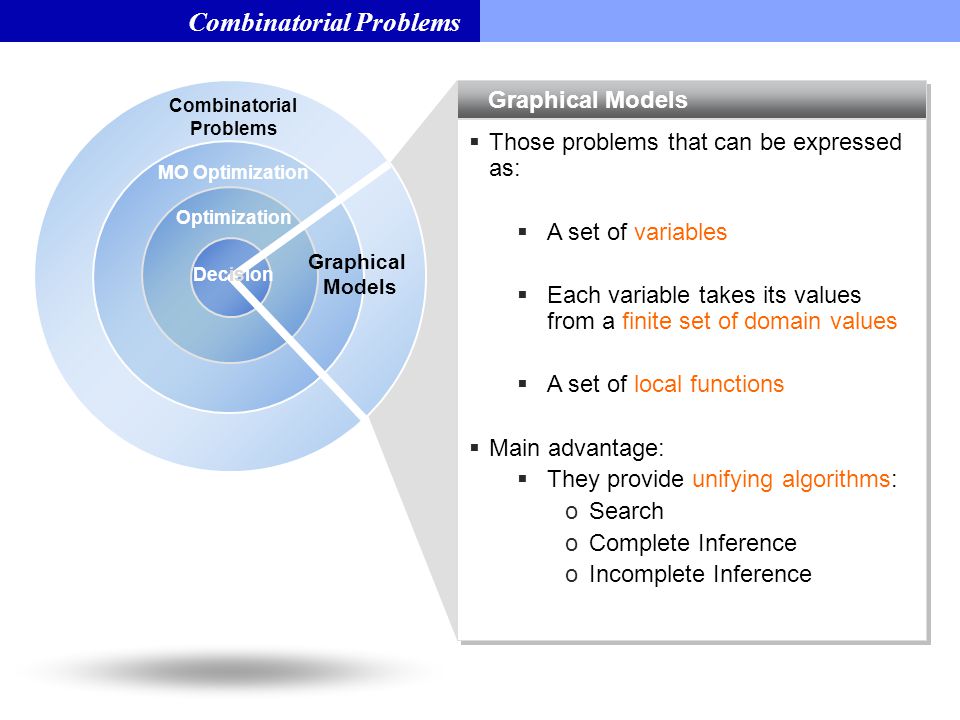 Combinatorial Problems

Combinatorial Problems

MO Optimization

Optimization

Decision

Graphical Models

Graphical Models

▪ Those problems that can be expressed as:

▪ A set of variables

▪ Each variable takes its values from a finite set of domain values

▪ A set of local functions

▪ Main advantage:

▪ They provide unifying algorithms:

o Search

o Complete Inference

o Incomplete Inference